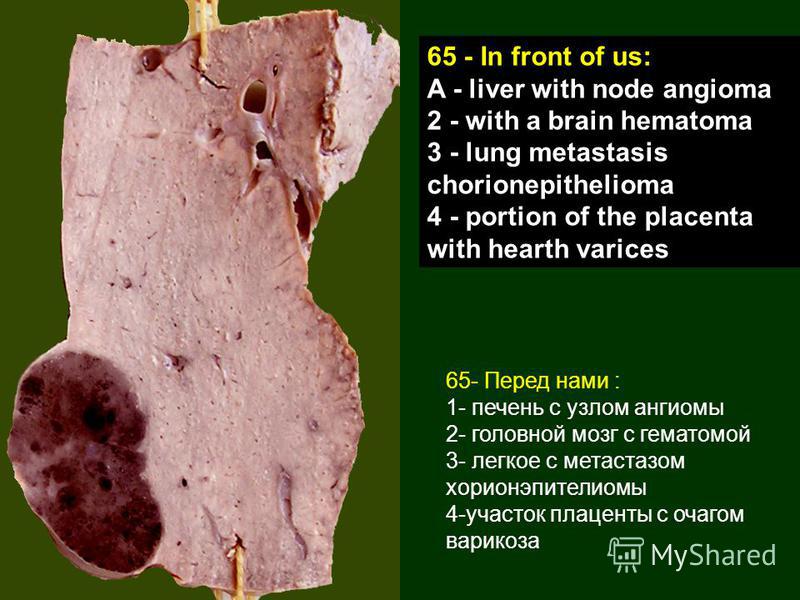 65 - In front of us:
A - liver with node angioma
2 - with a brain hematoma
3 - lung metastasis chorionepithelioma
4 - portion of the placenta with hearth varices

65- Перед нами :
1- печень с узлом ангиомы
2- головной мозг с гематомой
3- легкое с метастазом хорионэпителиомы
4-участок плаценты с очагом варикоза

MyShared